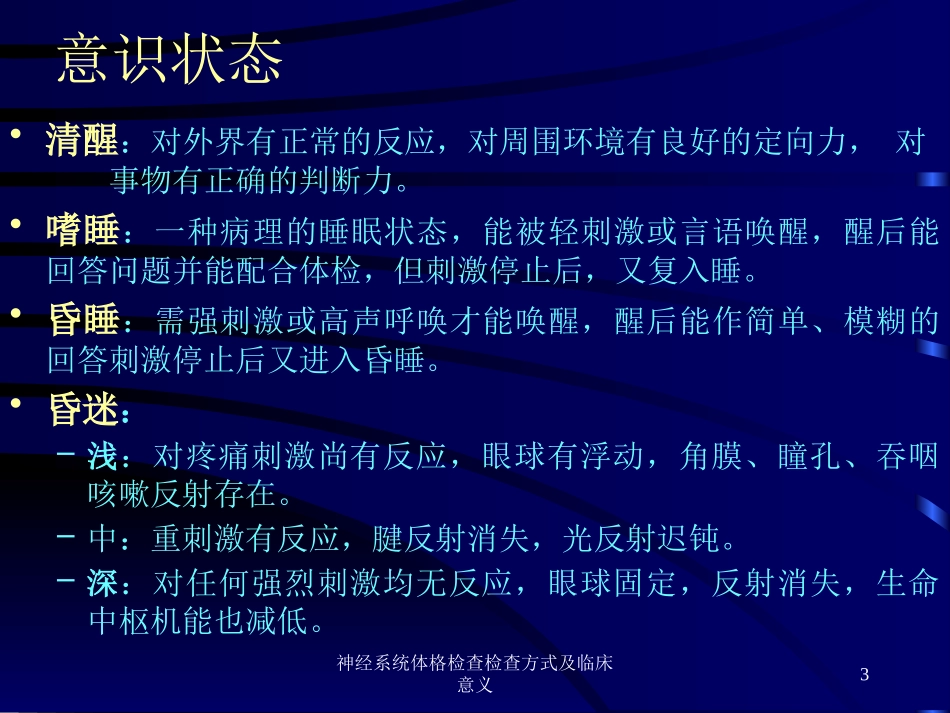 意识状态

• 清醒：对外界有正常的反应，对周围环境有良好的定向力， 对事物有正确的判断力。

• 嗜睡：一种病理的睡眠状态，能被轻刺激或言语唤醒，醒后能回答问题并能配合体检，但刺激停止后，又复入睡。

• 昏睡：需强刺激或高声呼唤才能唤醒，醒后能作简单、模糊的回答刺激停止后又进入昏睡。

• 昏迷：

– 浅：对疼痛刺激尚有反应，眼球有浮动，角膜、瞳孔、吞咽咳嗽反射存在。

– 中：重刺激有反应，腱反射消失，光反射迟钝。

– 深：对任何强烈刺激均无反应，眼球固定，反射消失，生命中枢机能也减低。

神经系统体格检查检查方式及临床意义

3